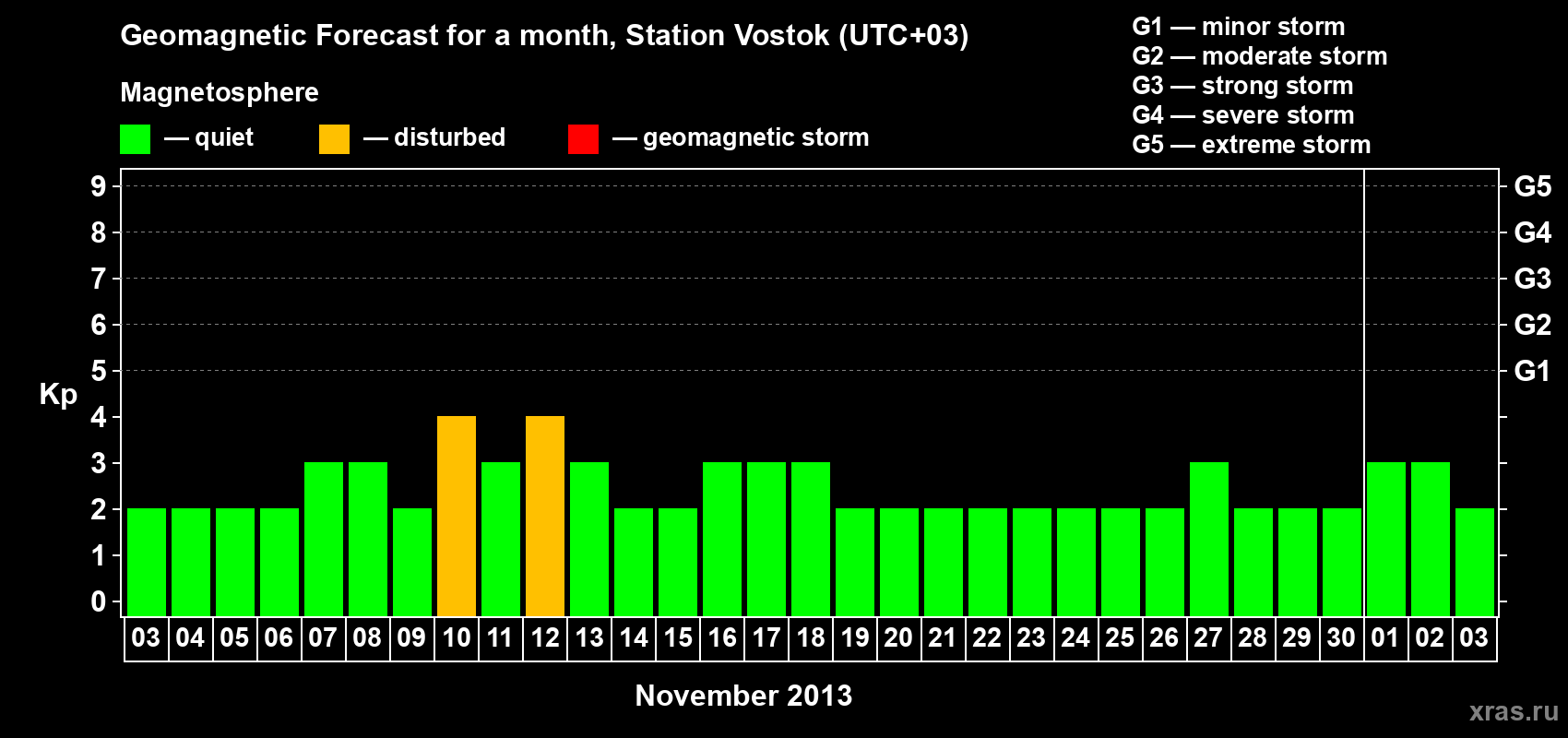 Geomagnetic Forecast for a month, Station Vostok (UTC+03)

Magnetosphere

— quiet — disturbed — geomagnetic storm

G1 — minor storm
G2 — moderate storm
G3 — strong storm
G4 — severe storm
G5 — extreme storm

Kp

9 8 7 6 5 4 3 2 1 0

G5 G4 G3 G2 G1

03 04 05 06 07 08 09 10 11 12 13 14 15 16 17 18 19 20 21 22 23 24 25 26 27 28 29 30 01 02 03

November 2013

xras.ru